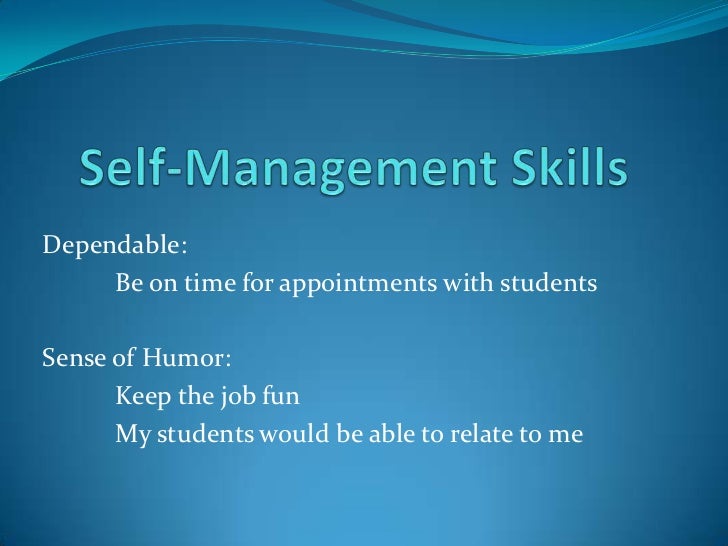 Self-Management Skills

Dependable:
Be on time for appointments with students

Sense of Humor:
Keep the job fun
My students would be able to relate to me